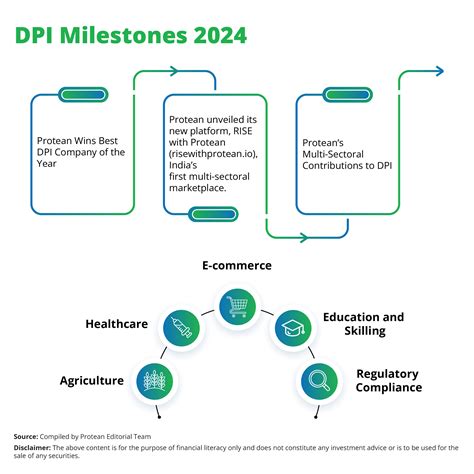 DPI Milestones 2024

Protean Wins Best DPI Company of the Year

Protean unveiled its new platform, RISE with Protean (risewithprotean.io), India's first multi-sectoral marketplace.

Protean's Multi-Sectoral Contributions to DPI

E-commerce

Healthcare

Education and Skilling

Agriculture

Regulatory Compliance

Source: Compiled by Protean Editorial Team

Disclaimer: The above content is for the purpose of financial literacy only and does not constitute any investment advice or is to be used for the sale of any securities.